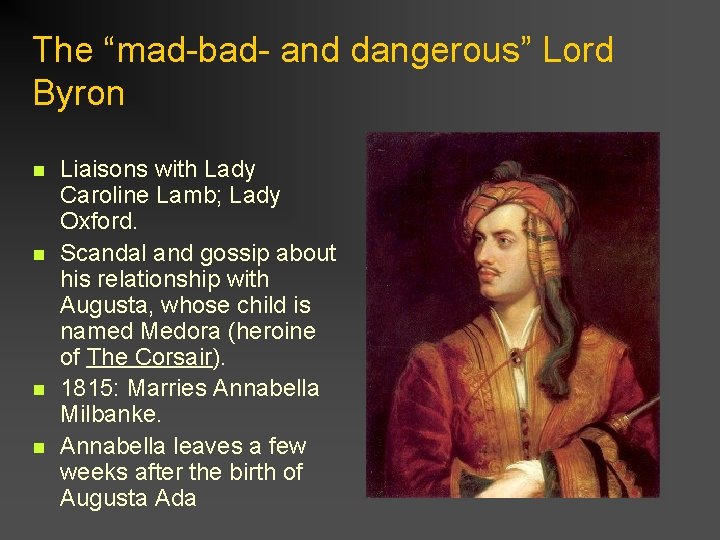 The “mad-bad- and dangerous” Lord Byron

- Liaisons with Lady Caroline Lamb; Lady Oxford.
- Scandal and gossip about his relationship with Augusta, whose child is named Medora (heroine of The Corsair).
- 1815: Marries Annabella Milbanke.
- Annabella leaves a few weeks after the birth of Augusta Ada